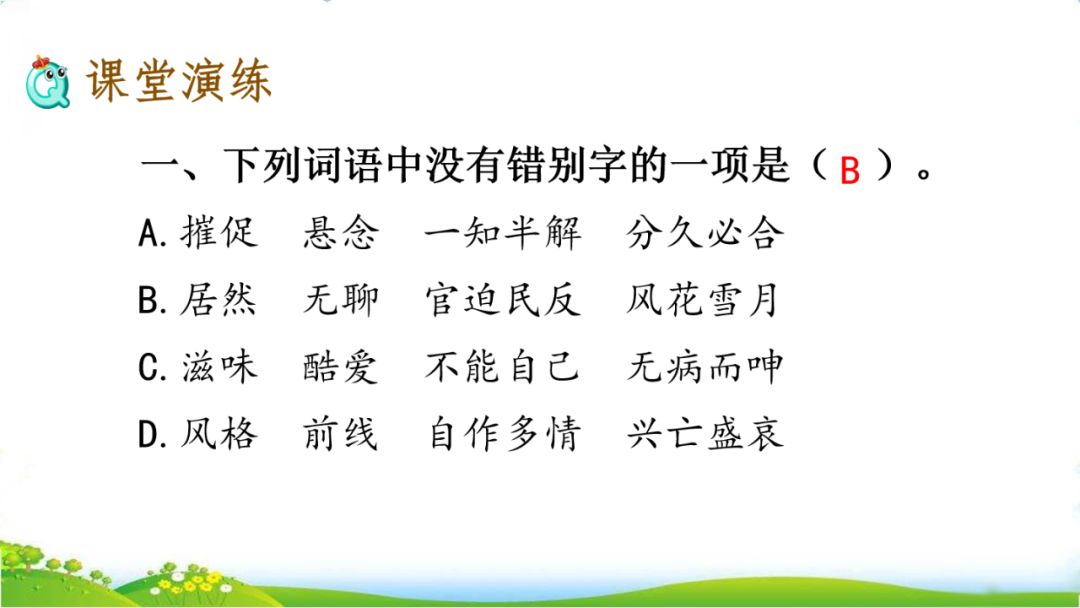 课堂演练

一、下列词语中没有错别字的一项是（ B ）。

A. 摧促　悬念　一知半解　分久必合

B. 居然　无聊　官迫民反　风花雪月

C. 滋味　酷爱　不能自己　无病而呻

D. 风格　前线　自作多情　兴亡盛衰